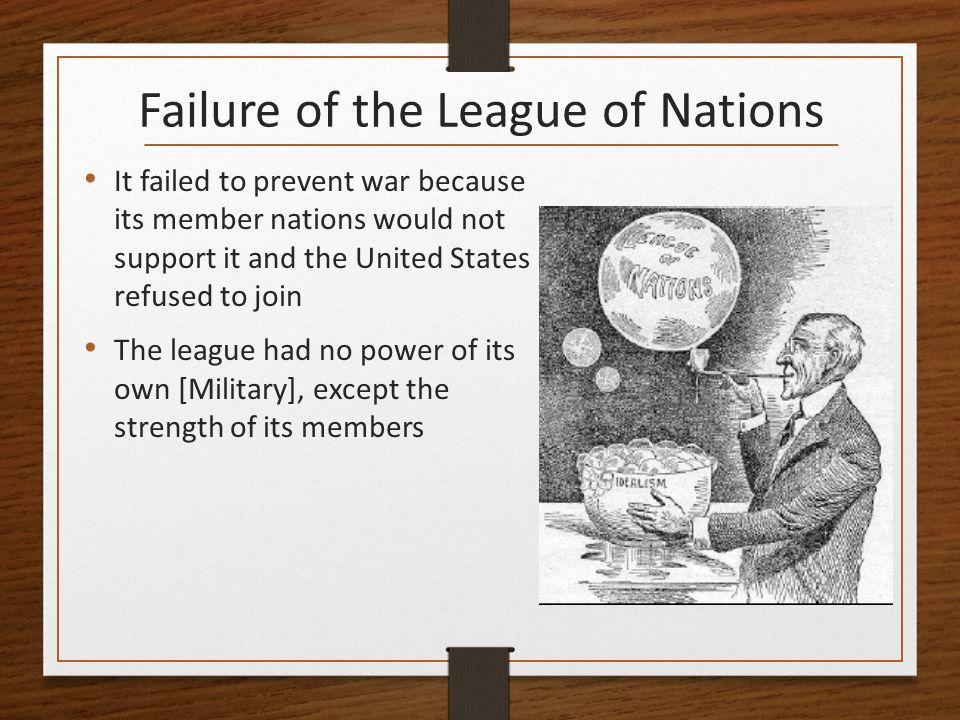 Failure of the League of Nations

• It failed to prevent war because its member nations would not support it and the United States refused to join

• The league had no power of its own [Military], except the strength of its members

LEAGUE OF NATIONS

IDEALISM